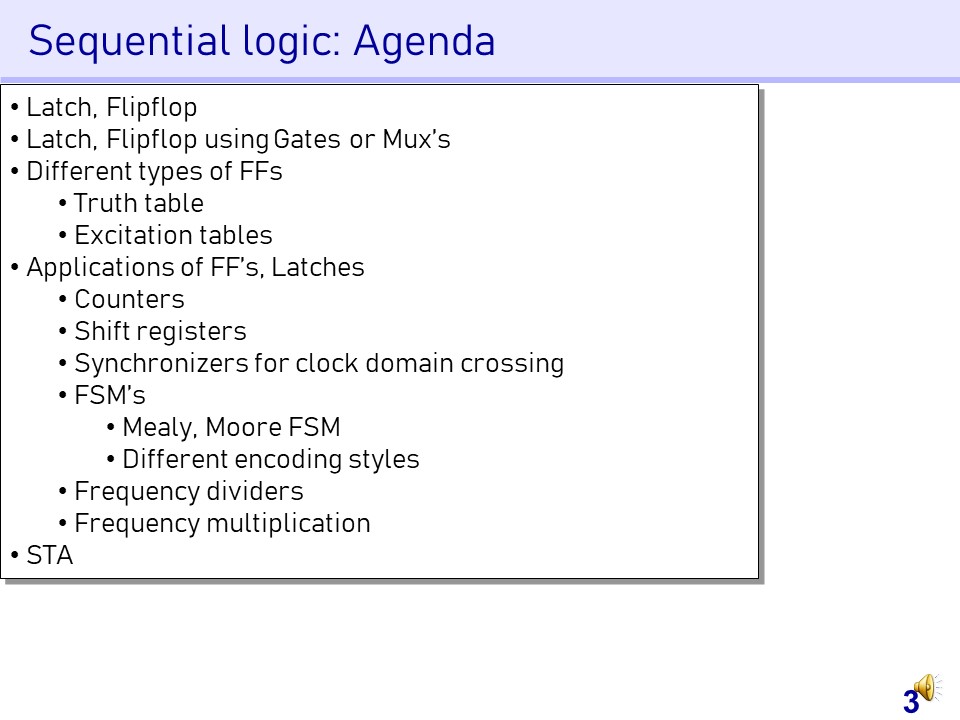 Sequential logic: Agenda

• Latch, Flipflop
• Latch, Flipflop using Gates or Mux's
• Different types of FFs
  • Truth table
  • Excitation tables
• Applications of FF's, Latches
  • Counters
  • Shift registers
  • Synchronizers for clock domain crossing
  • FSM's
    • Mealy, Moore FSM
    • Different encoding styles
  • Frequency dividers
  • Frequency multiplication
• STA

3